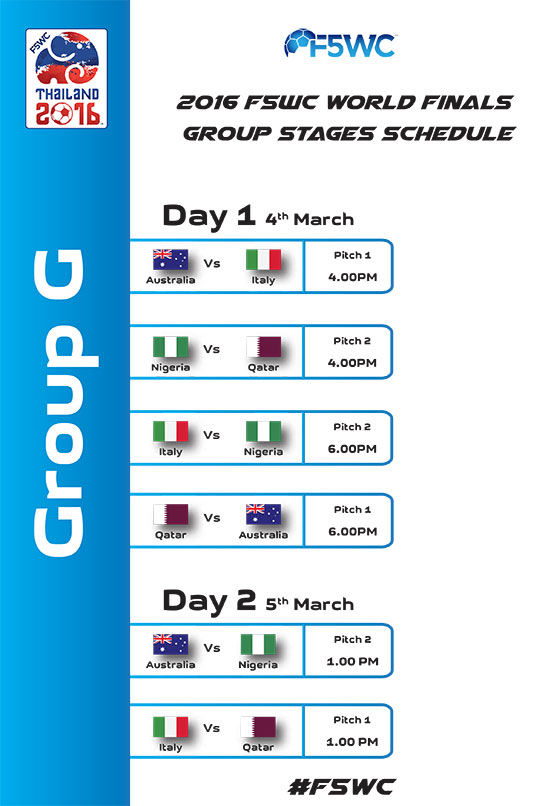 F5WC
THAILAND
2016

Group G

F5WC

2016 F5WC WORLD FINALS
GROUP STAGES SCHEDULE

Day 1 4th March

Australia Vs Italy
Pitch 1
4.00PM

Nigeria Vs Qatar
Pitch 2
4.00PM

Italy Vs Nigeria
Pitch 2
6.00PM

Qatar Vs Australia
Pitch 1
6.00PM

Day 2 5th March

Australia Vs Nigeria
Pitch 2
1.00 PM

Italy Vs Qatar
Pitch 1
1.00 PM

#F5WC